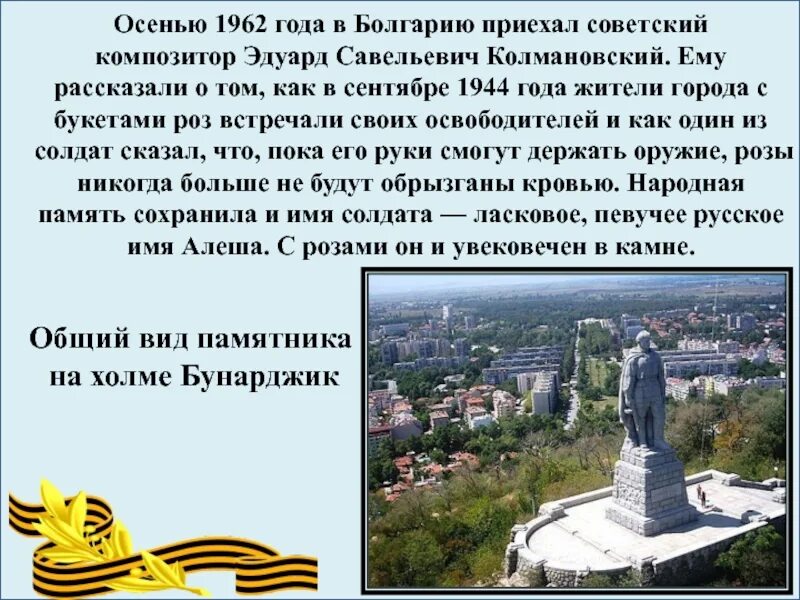 Осенью 1962 года в Болгарию приехал советский композитор Эдуард Савельевич Колмановский. Ему рассказали о том, как в сентябре 1944 года жители города с букетами роз встречали своих освободителей и как один из солдат сказал, что, пока его руки смогут держать оружие, розы никогда больше не будут обрызганы кровью. Народная память сохранила и имя солдата — ласковое, певучее русское имя Алеша. С розами он и увековечен в камне.

Общий вид памятника на холме Бунарджик